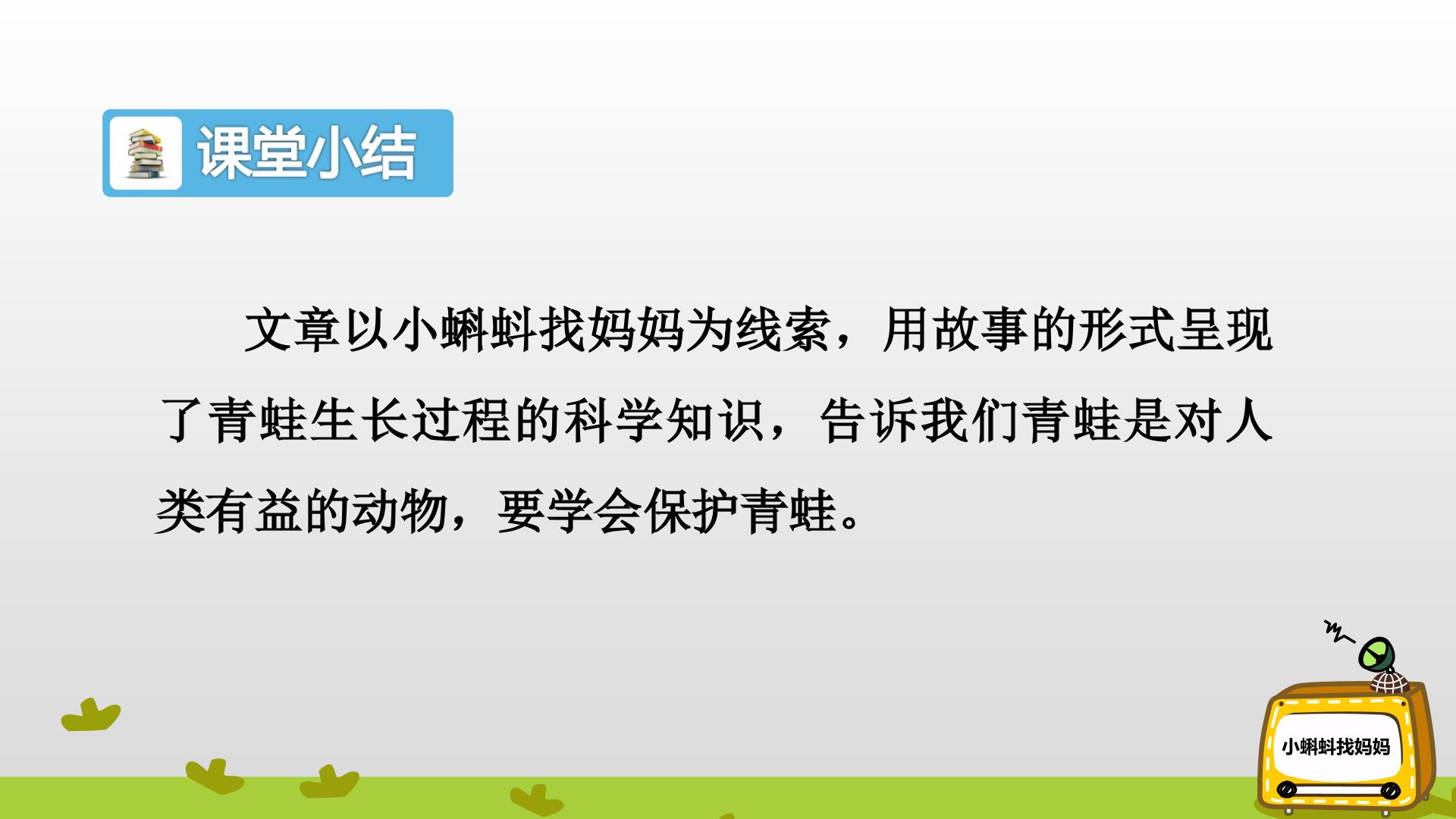 课堂小结

文章以小蝌蚪找妈妈为线索，用故事的形式呈现了青蛙生长过程的科学知识，告诉我们青蛙是对人类有益的动物，要学会保护青蛙。

小蝌蚪找妈妈